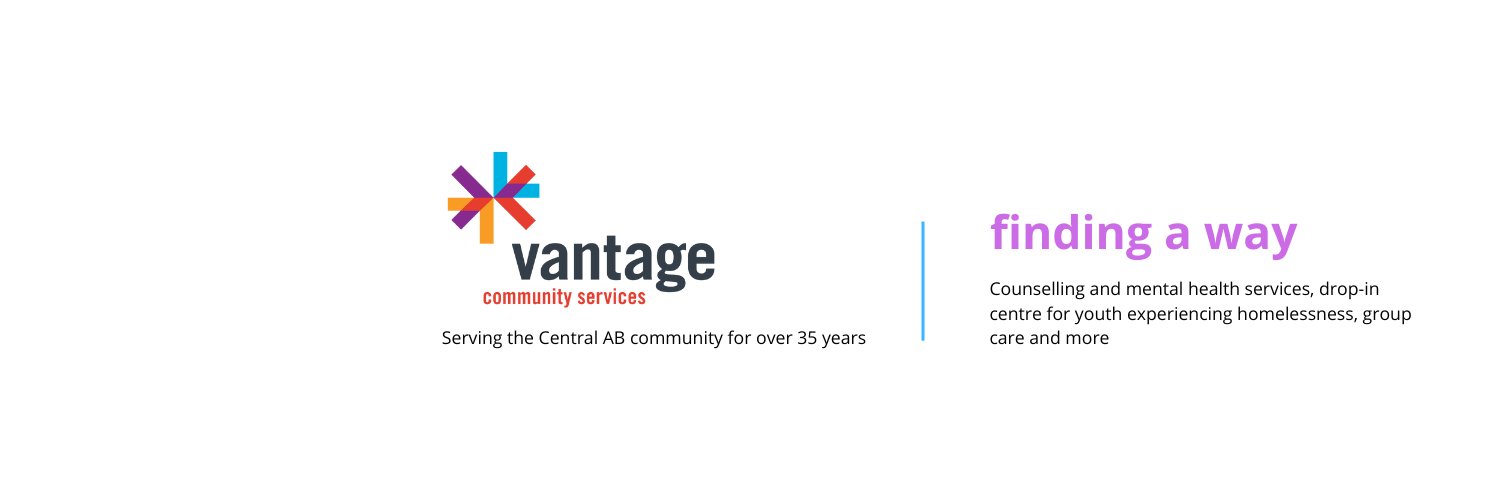 vantage
community services

Serving the Central AB community for over 35 years

finding a way

Counselling and mental health services, drop-in centre for youth experiencing homelessness, group care and more